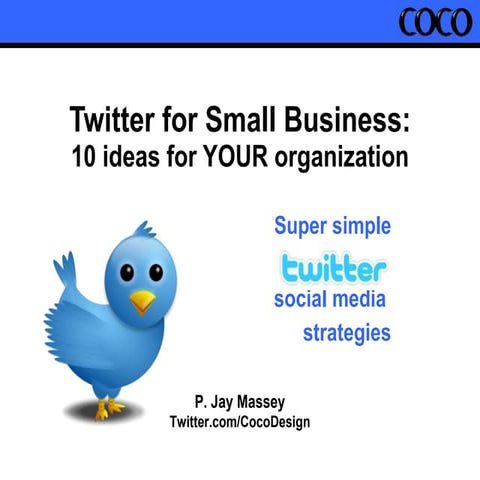 COCO

Twitter for Small Business:
10 ideas for YOUR organization

Super simple
twitter
social media
strategies

P. Jay Massey
Twitter.com/CocoDesign